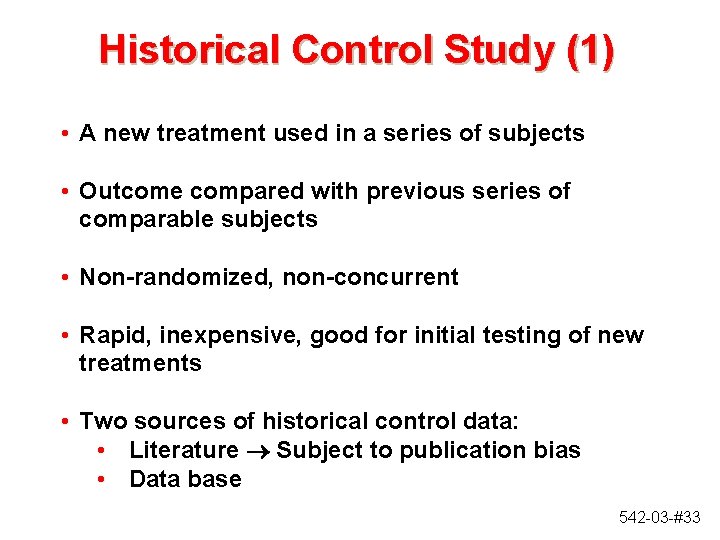 Historical Control Study (1)

• A new treatment used in a series of subjects

• Outcome compared with previous series of comparable subjects

• Non-randomized, non-concurrent

• Rapid, inexpensive, good for initial testing of new treatments

• Two sources of historical control data:
 • Literature $\rightarrow$ Subject to publication bias
 • Data base

542-03-#33